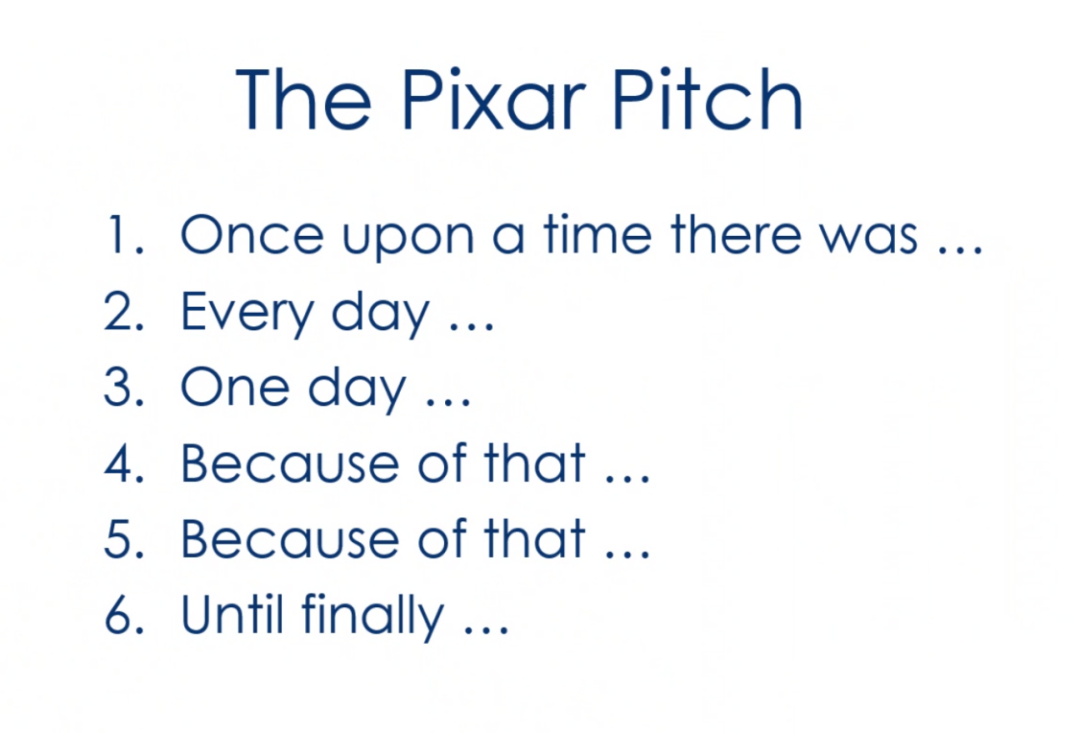 The Pixar Pitch

1. Once upon a time there was …
2. Every day …
3. One day …
4. Because of that …
5. Because of that …
6. Until finally …